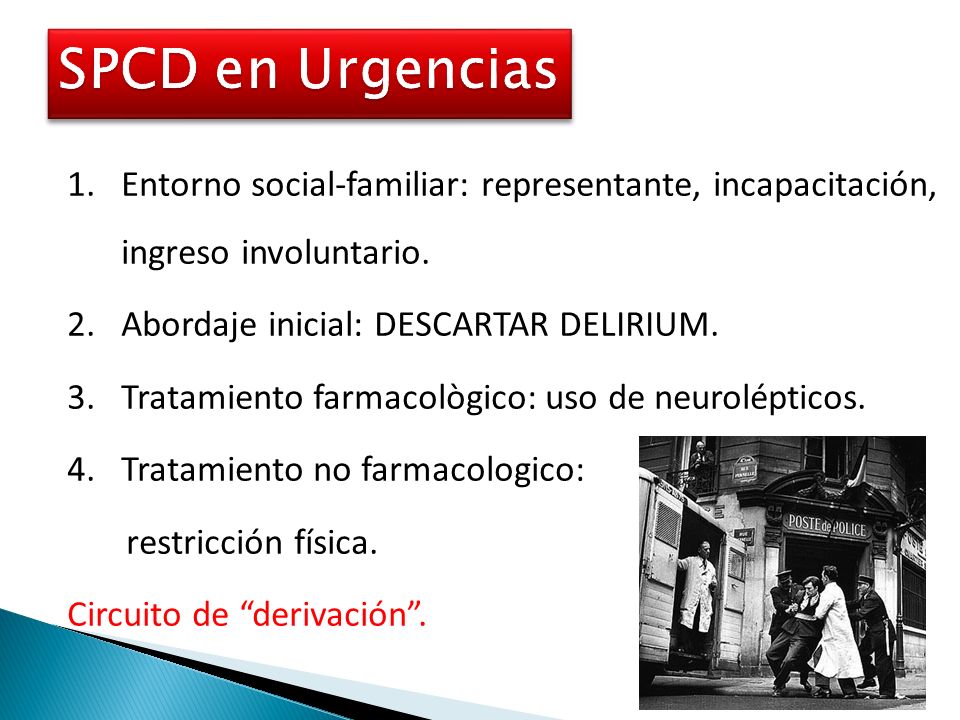 SPCD en Urgencias

1. Entorno social-familiar: representante, incapacitación, ingreso involuntario.

2. Abordaje inicial: DESCARTAR DELIRIUM.

3. Tratamiento farmacològico: uso de neurolépticos.

4. Tratamiento no farmacologico:

restricción física.

Circuito de “derivación”.

POSTE de POLICE